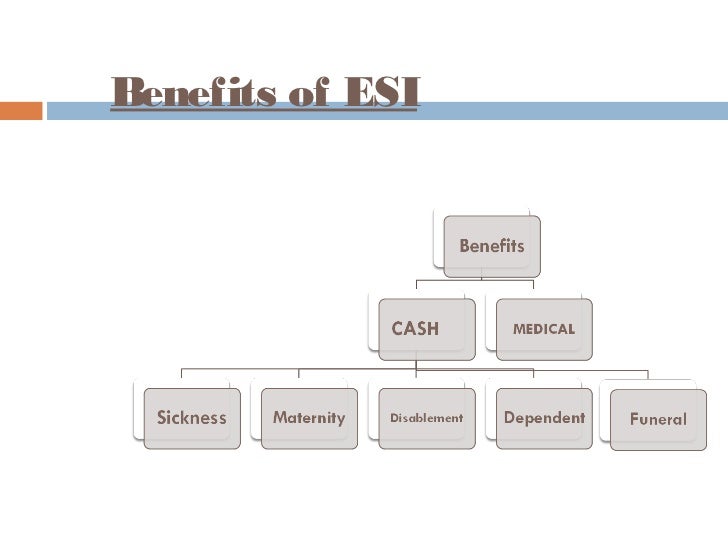 Benefits of ESI

Benefits

CASH

MEDICAL

Sickness

Maternity

Disablement

Dependent

Funeral